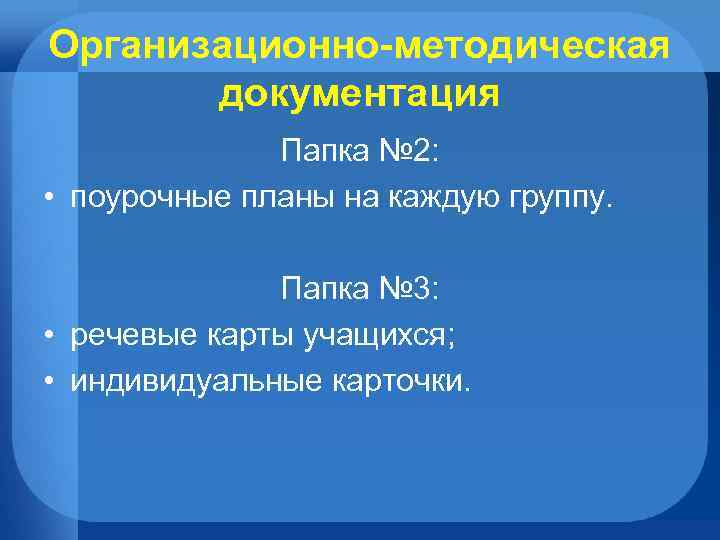 Организационно-методическая документация

Папка №2:

• поурочные планы на каждую группу.

Папка №3:

• речевые карты учащихся;
• индивидуальные карточки.